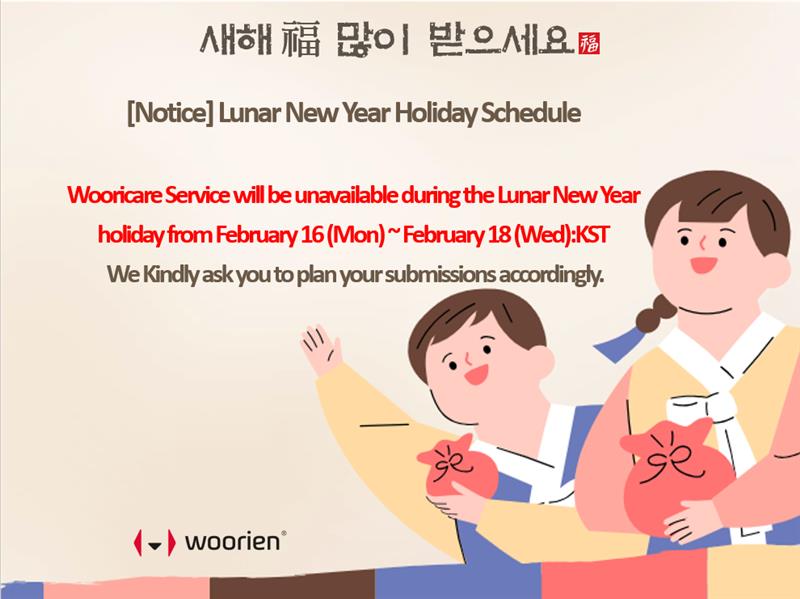 새해 福 많이 받으세요 福

[Notice] Lunar New Year Holiday Schedule

Wooricare Service will be unavailable during the Lunar New Year holiday from February 16 (Mon) ~ February 18 (Wed):KST

We Kindly ask you to plan your submissions accordingly.

woorien®